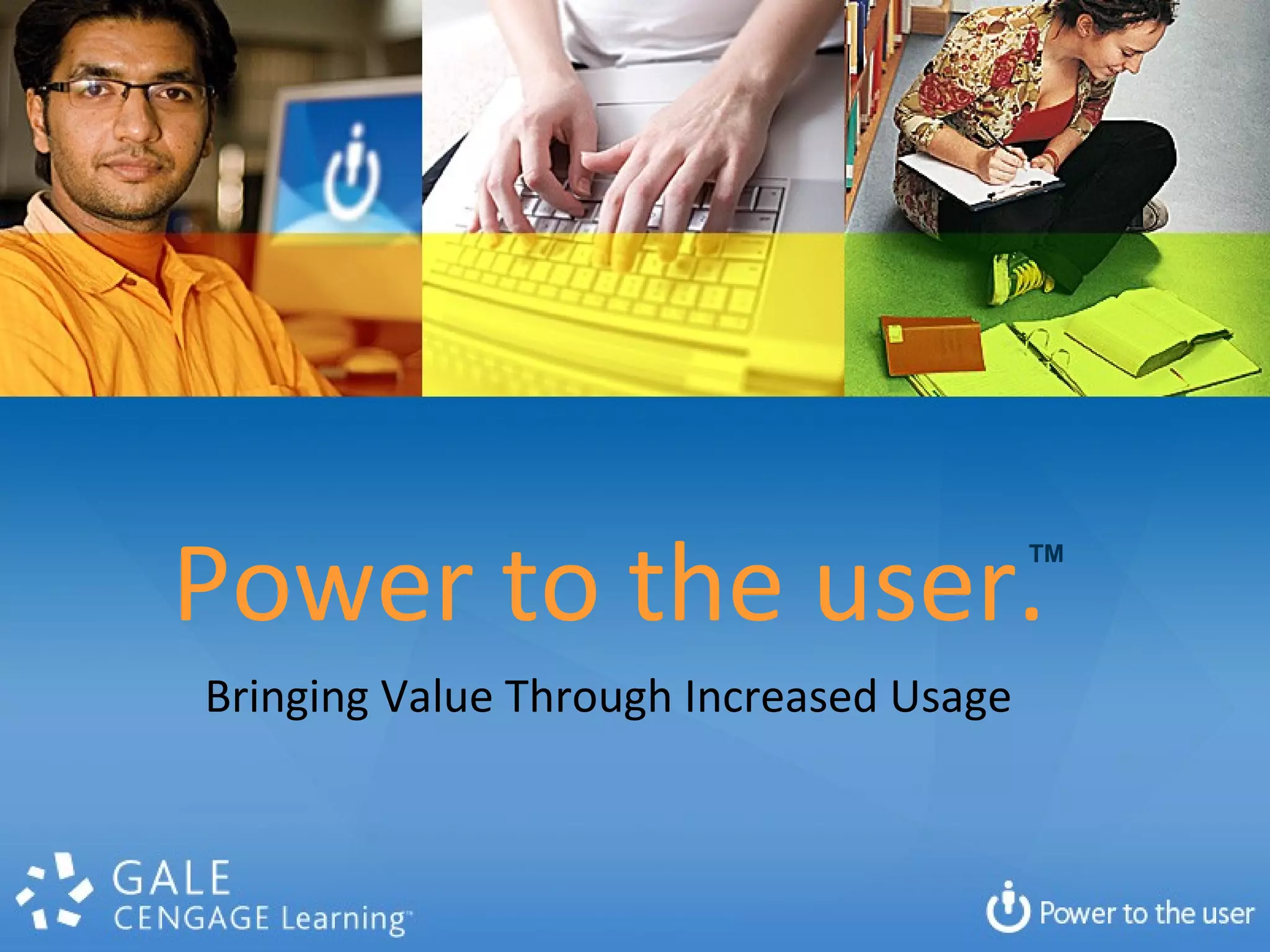 Power to the user.™

Bringing Value Through Increased Usage

GALE
CENGAGE Learning™

Power to the user